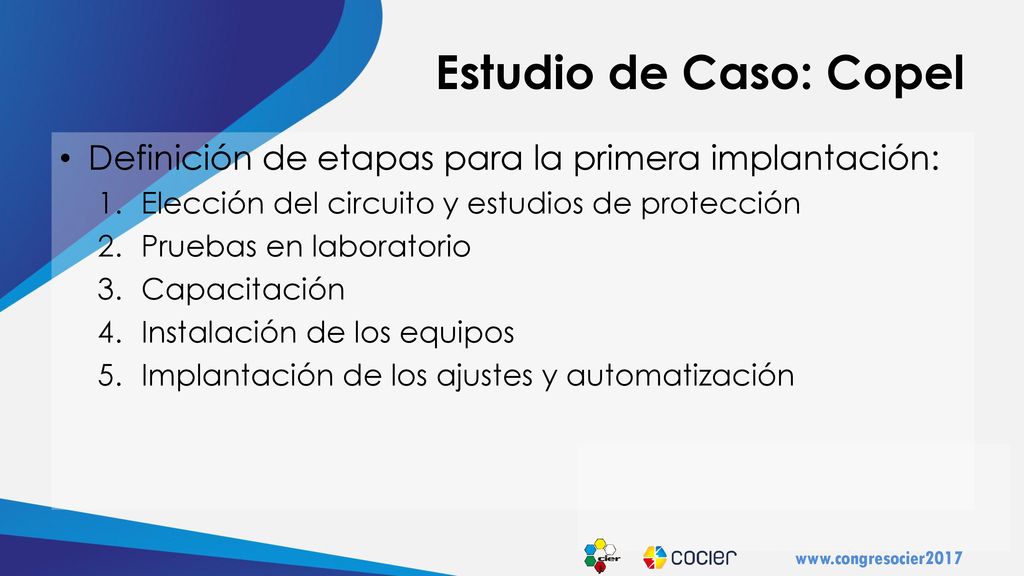 Estudio de Caso: Copel

• Definición de etapas para la primera implantación:
1. Elección del circuito y estudios de protección
2. Pruebas en laboratorio
3. Capacitación
4. Instalación de los equipos
5. Implantación de los ajustes y automatización

cier

cocier

www.congresocier2017